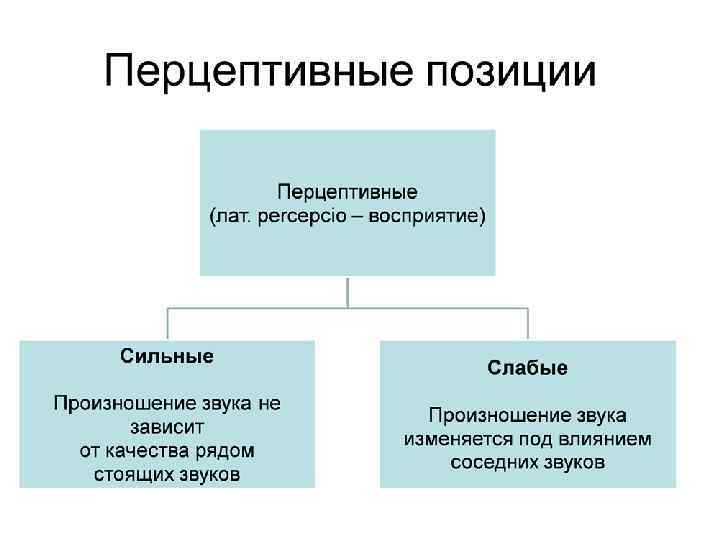 Перцептивные позиции

Перцептивные
(лат. percepcio – восприятие)

Сильные

Произношение звука не зависит от качества рядом стоящих звуков

Слабые

Произношение звука изменяется под влиянием соседних звуков